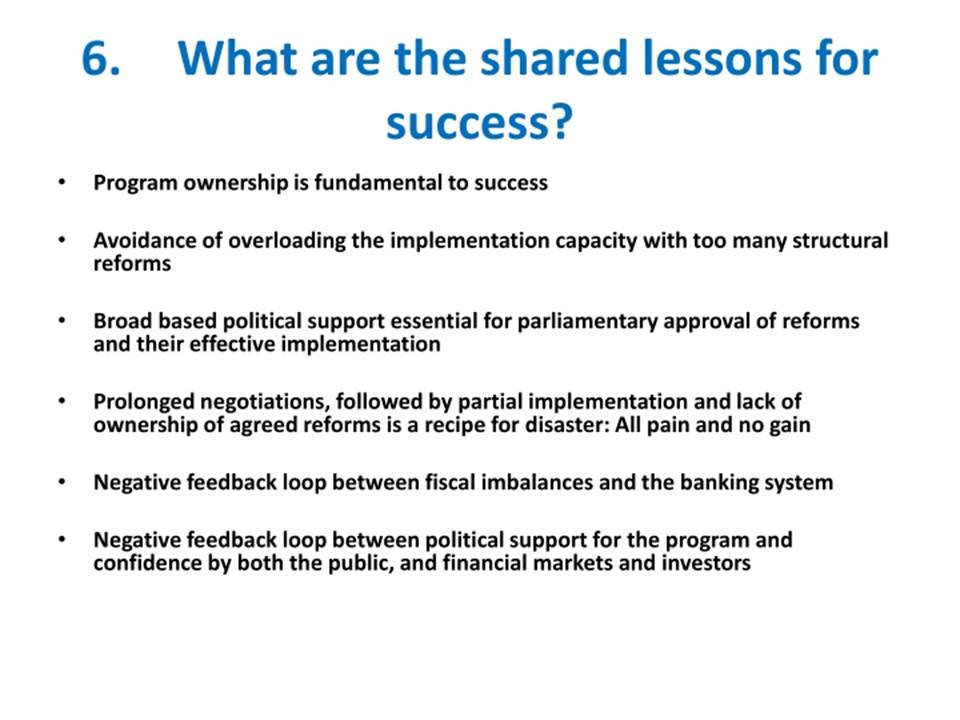 6. What are the shared lessons for success?

• Program ownership is fundamental to success

• Avoidance of overloading the implementation capacity with too many structural reforms

• Broad based political support essential for parliamentary approval of reforms and their effective implementation

• Prolonged negotiations, followed by partial implementation and lack of ownership of agreed reforms is a recipe for disaster: All pain and no gain

• Negative feedback loop between fiscal imbalances and the banking system

• Negative feedback loop between political support for the program and confidence by both the public, and financial markets and investors